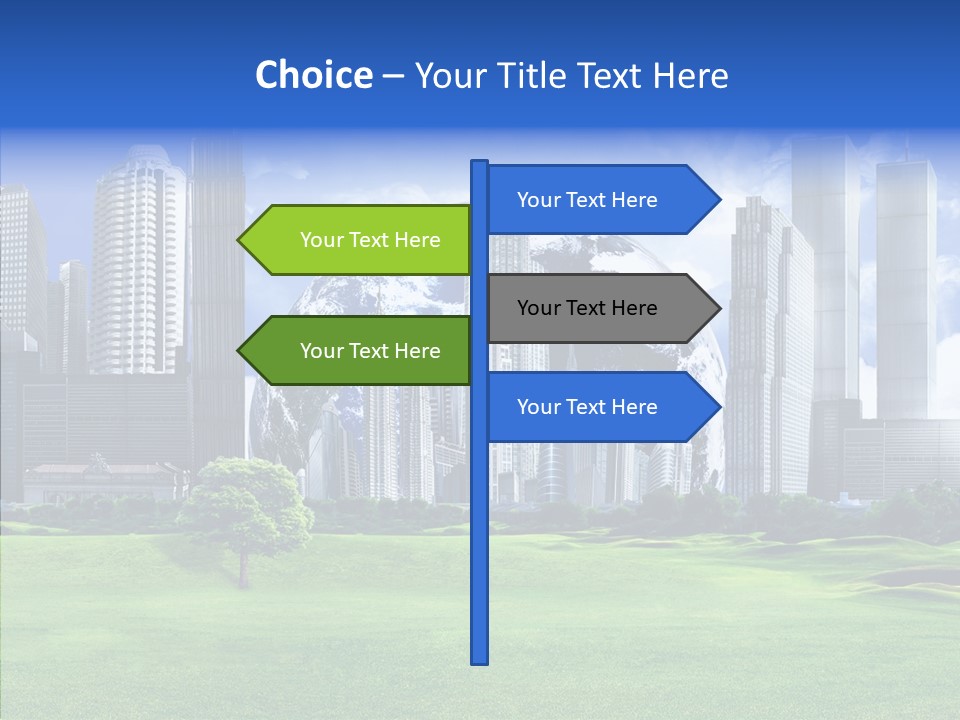 Choice – Your Title Text Here

Your Text Here

Your Text Here

Your Text Here

Your Text Here

Your Text Here